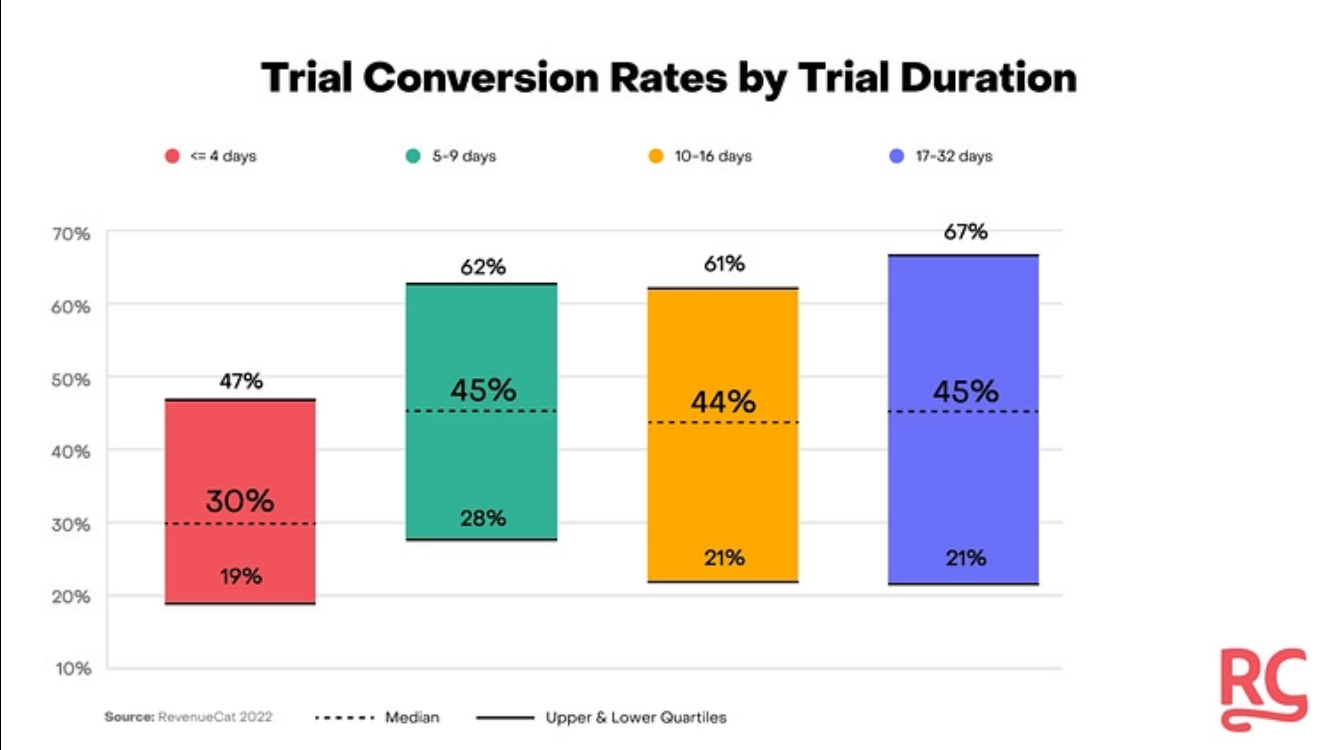 Trial Conversion Rates by Trial Duration

<= 4 days
5-9 days
10-16 days
17-32 days

70%
60%
50%
40%
30%
20%
10%

47%
30%
19%

62%
45%
28%

61%
44%
21%

67%
45%
21%

Source: RevenueCat 2022
Median
Upper & Lower Quartiles

RC